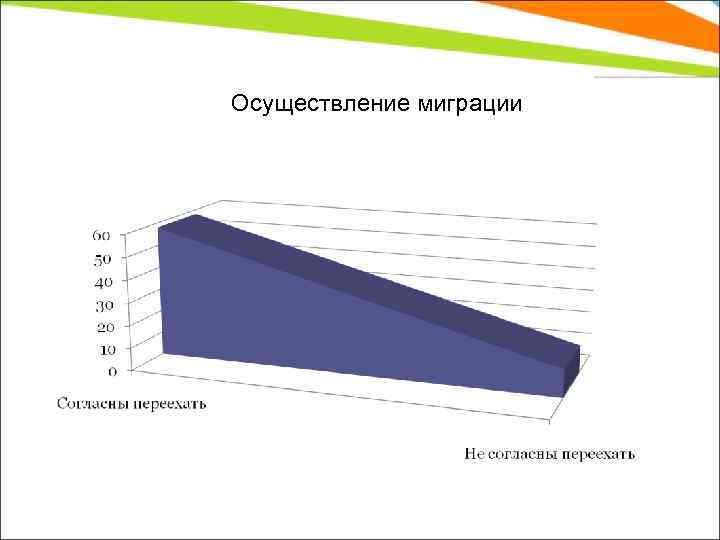 Осуществление миграции

60
50
40
30
20
10
0

Согласны переехать

Не согласны переехать